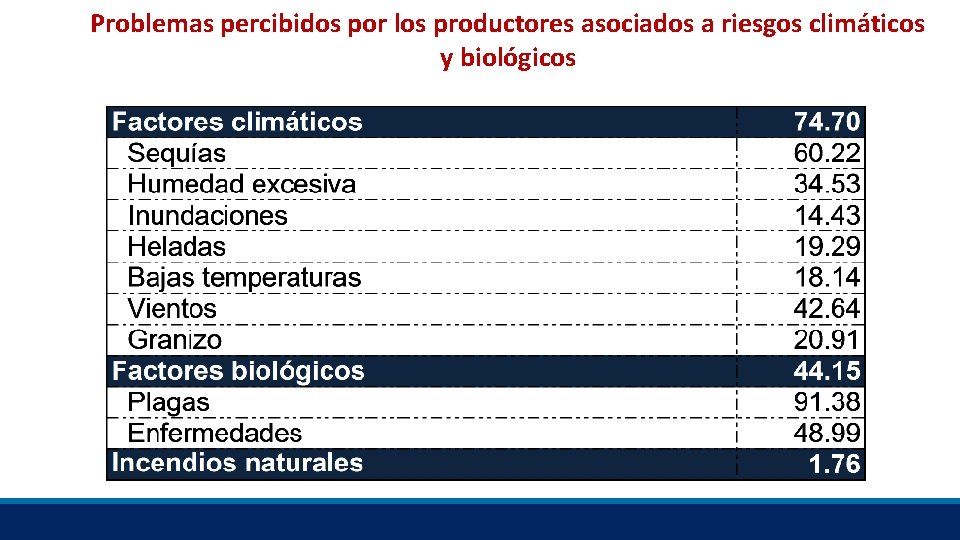 Problemas percibidos por los productores asociados a riesgos climáticos y biológicos

| Factores climáticos | 74.70 |
|---|---|
| Sequías | 60.22 |
| Humedad excesiva | 34.53 |
| Inundaciones | 14.43 |
| Heladas | 19.29 |
| Bajas temperaturas | 18.14 |
| Vientos | 42.64 |
| Granizo | 20.91 |
| Factores biológicos | 44.15 |
| Plagas | 91.38 |
| Enfermedades | 48.99 |
| Incendios naturales | 1.76 |